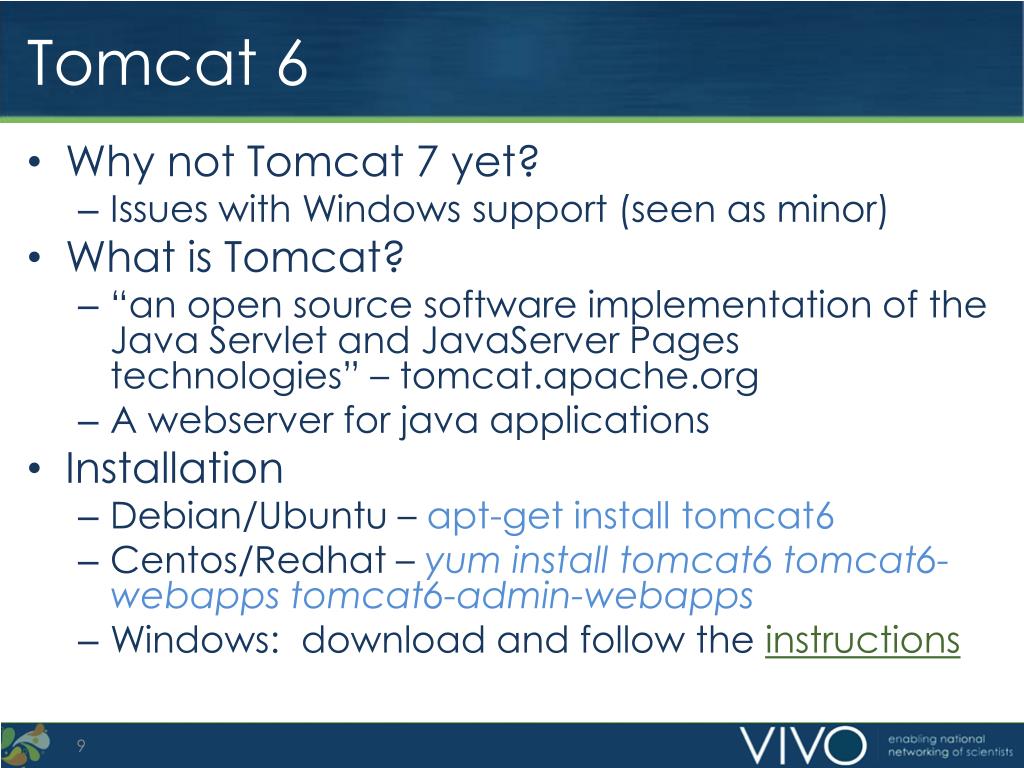 Tomcat 6

• Why not Tomcat 7 yet?
– Issues with Windows support (seen as minor)
• What is Tomcat?
– “an open source software implementation of the Java Servlet and JavaServer Pages technologies” – tomcat.apache.org
– A webserver for java applications
• Installation
– Debian/Ubuntu – apt-get install tomcat6
– Centos/Redhat – yum install tomcat6 tomcat6-webapps tomcat6-admin-webapps
– Windows: download and follow the instructions

9

VIVO enabling national networking of scientists